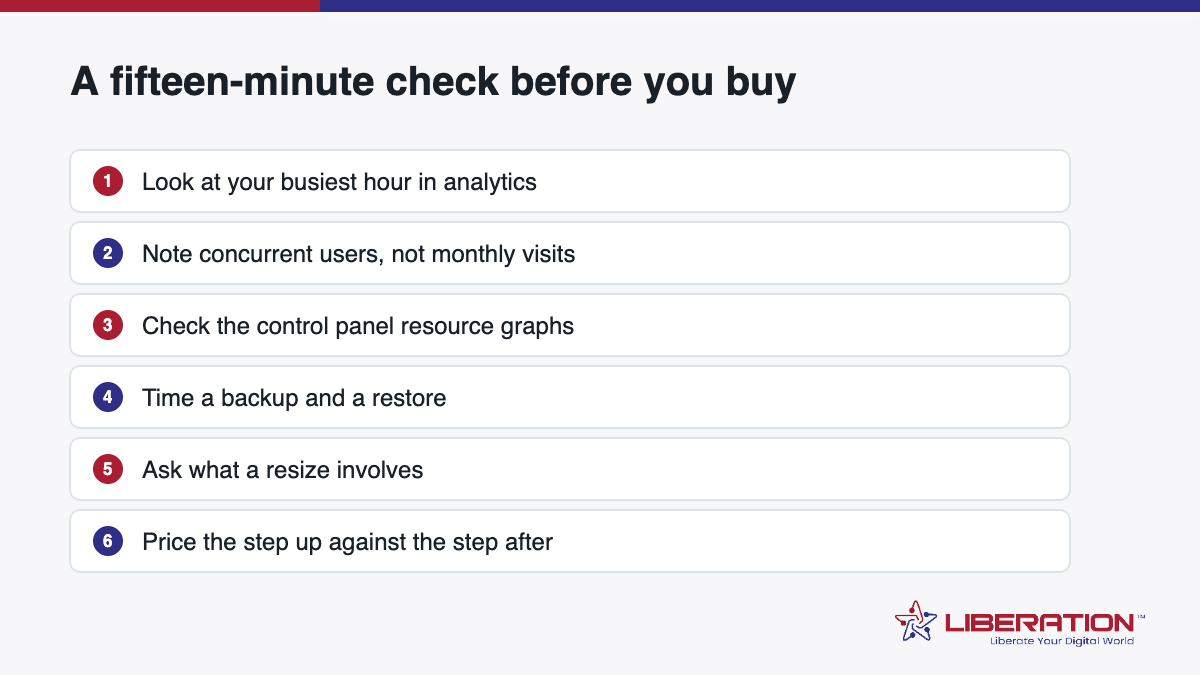 A fifteen-minute check before you buy

1 Look at your busiest hour in analytics

2 Note concurrent users, not monthly visits

3 Check the control panel resource graphs

4 Time a backup and a restore

5 Ask what a resize involves

6 Price the step up against the step after

LIBERATION™
Liberate Your Digital World